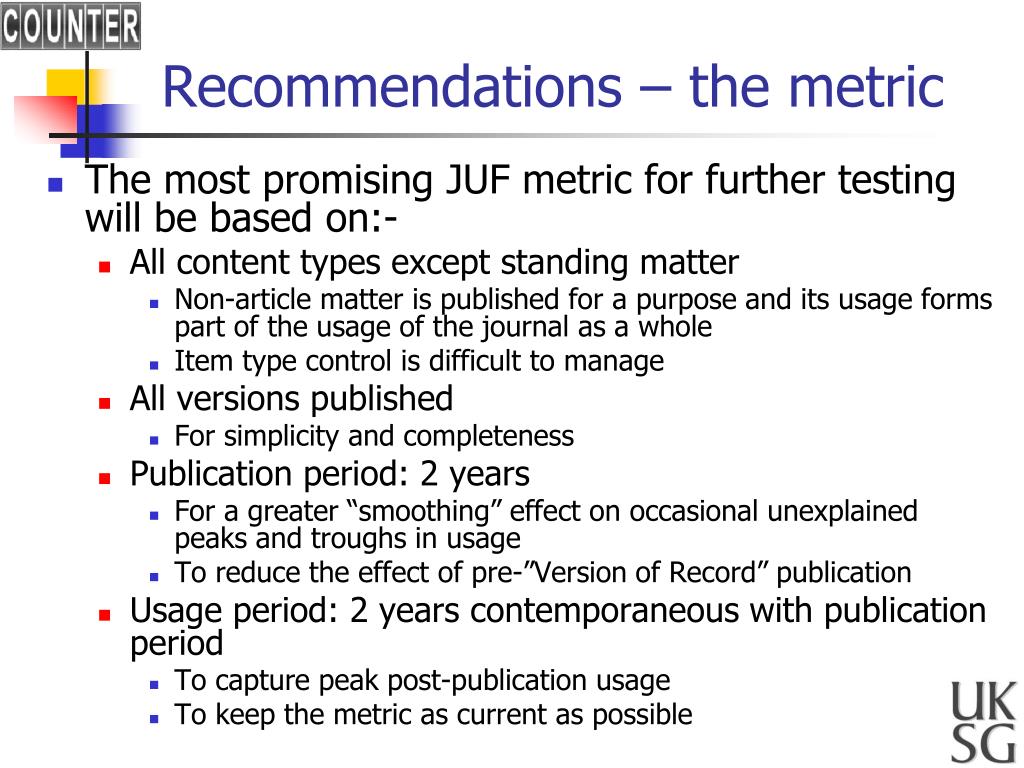 COUNTER

Recommendations – the metric

The most promising JUF metric for further testing will be based on:-

All content types except standing matter

Non-article matter is published for a purpose and its usage forms part of the usage of the journal as a whole

Item type control is difficult to manage

All versions published

For simplicity and completeness

Publication period: 2 years

For a greater “smoothing” effect on occasional unexplained peaks and troughs in usage

To reduce the effect of pre-”Version of Record” publication

Usage period: 2 years contemporaneous with publication period

To capture peak post-publication usage

To keep the metric as current as possible

UK SG